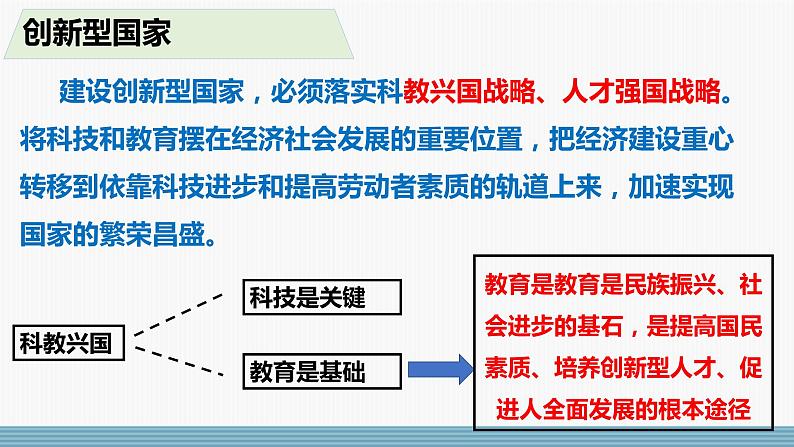 创新型国家

建设创新型国家，必须落实科教兴国战略、人才强国战略。将科技和教育摆在经济社会发展的重要位置，把经济建设重心转移到依靠科技进步和提高劳动者素质的轨道上来，加速实现国家的繁荣昌盛。

科教兴国

科技是关键

教育是基础

教育是教育是民族振兴、社会进步的基石，是提高国民素质、培养创新型人才、促进人全面发展的根本途径